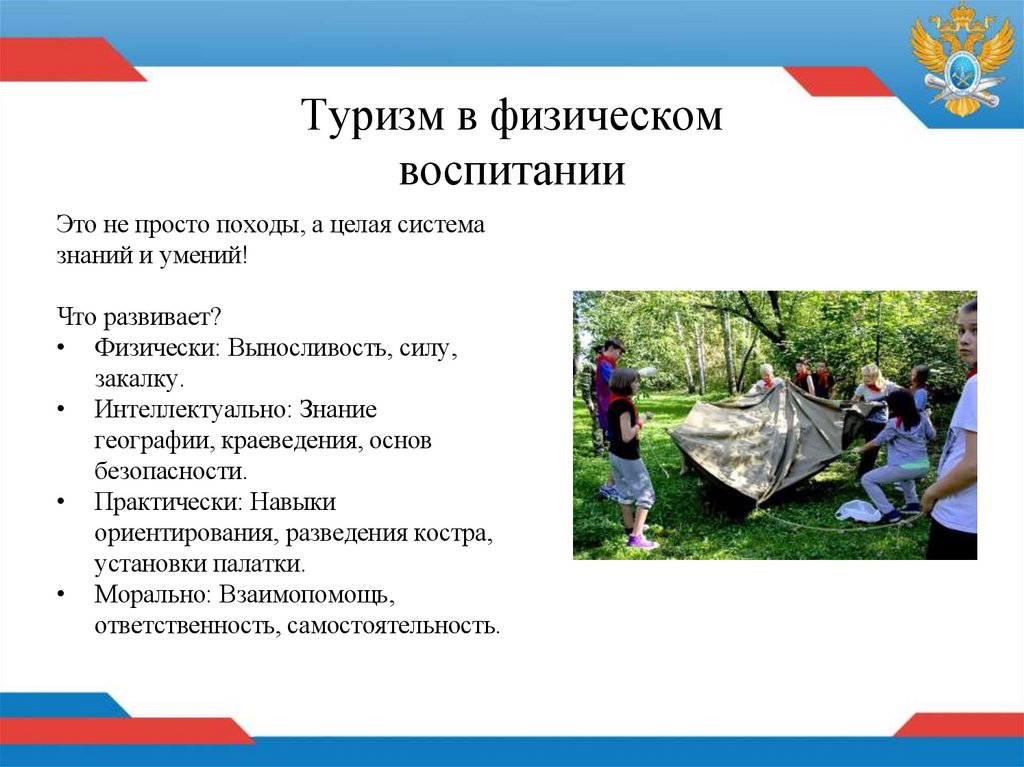 Туризм в физическом воспитании

Это не просто походы, а целая система знаний и умений!

Что развивает?
• Физически: Выносливость, силу, закалку.
• Интеллектуально: Знание географии, краеведения, основ безопасности.
• Практически: Навыки ориентирования, разведения костра, установки палатки.
• Морально: Взаимопомощь, ответственность, самостоятельность.